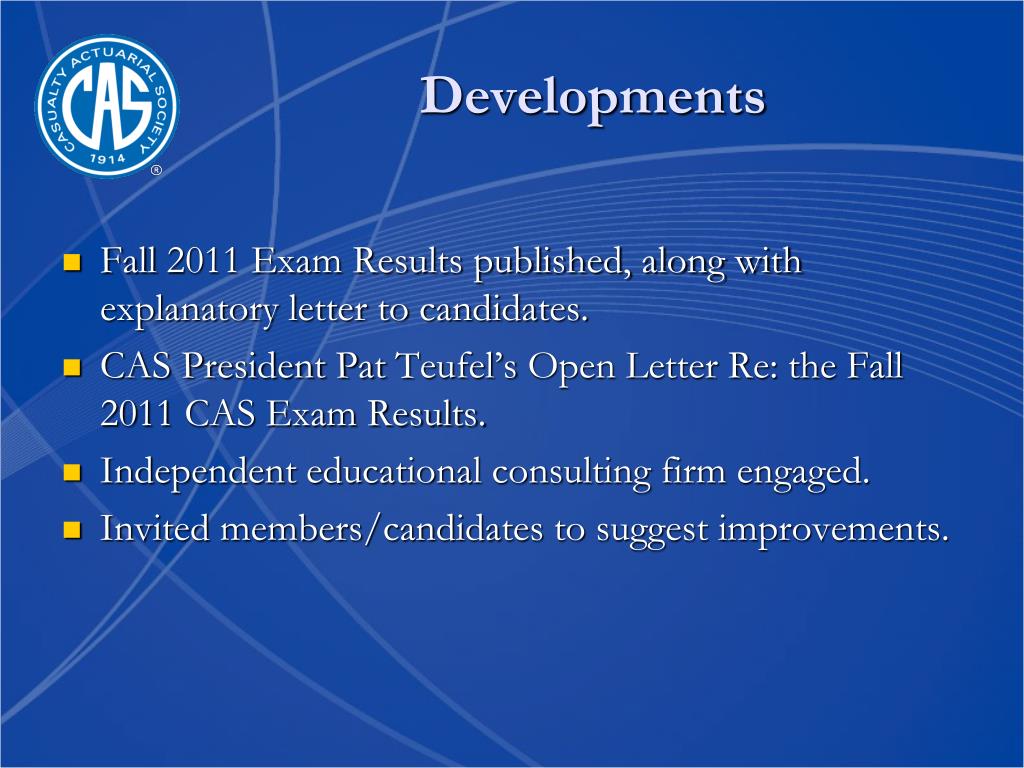 CASUALTY ACTUARIAL SOCIETY
CAS
1914
®

Developments

- Fall 2011 Exam Results published, along with explanatory letter to candidates.
- CAS President Pat Teufel's Open Letter Re: the Fall 2011 CAS Exam Results.
- Independent educational consulting firm engaged.
- Invited members/candidates to suggest improvements.